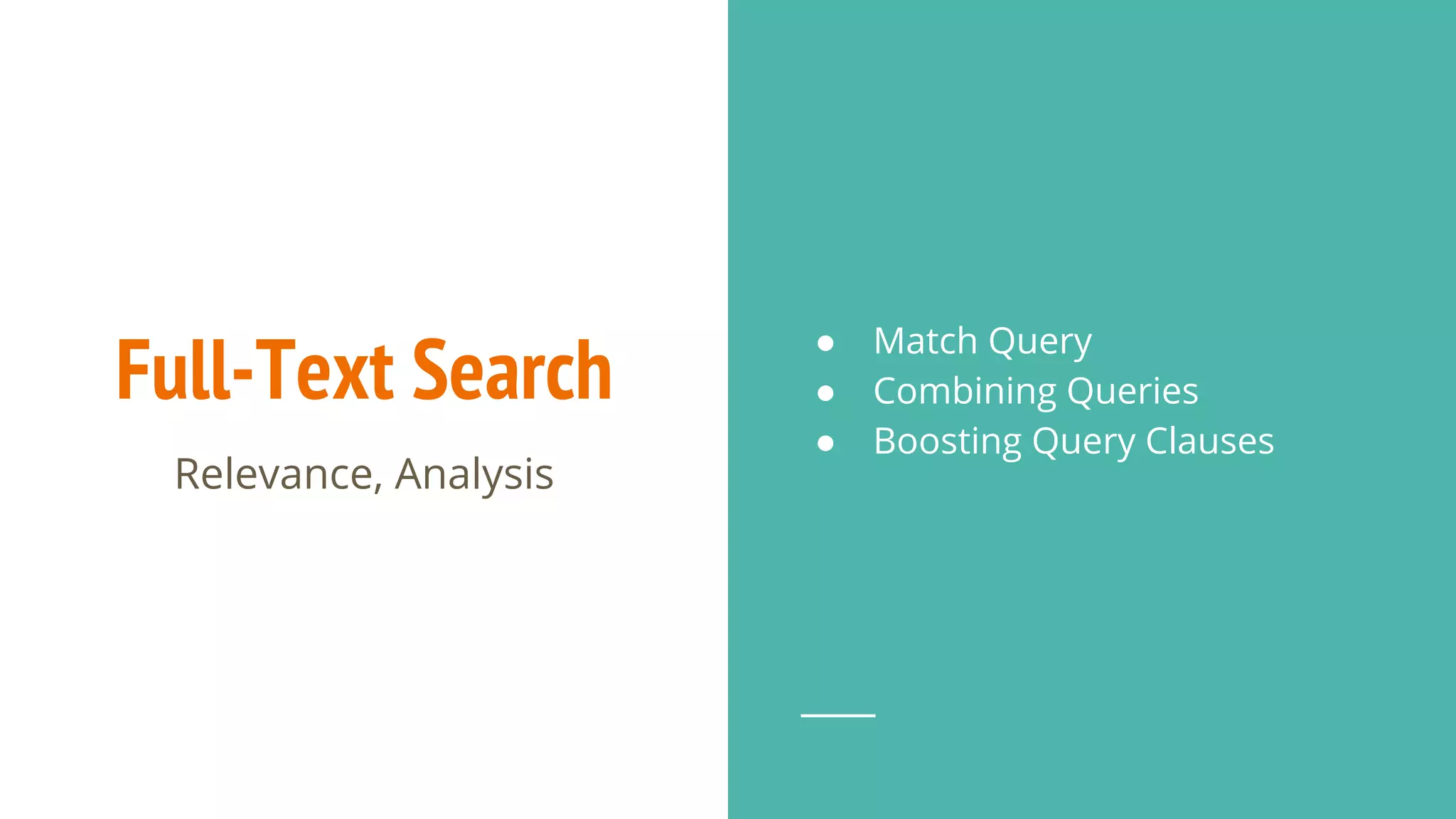 Full-Text Search

Relevance, Analysis

● Match Query
● Combining Queries
● Boosting Query Clauses